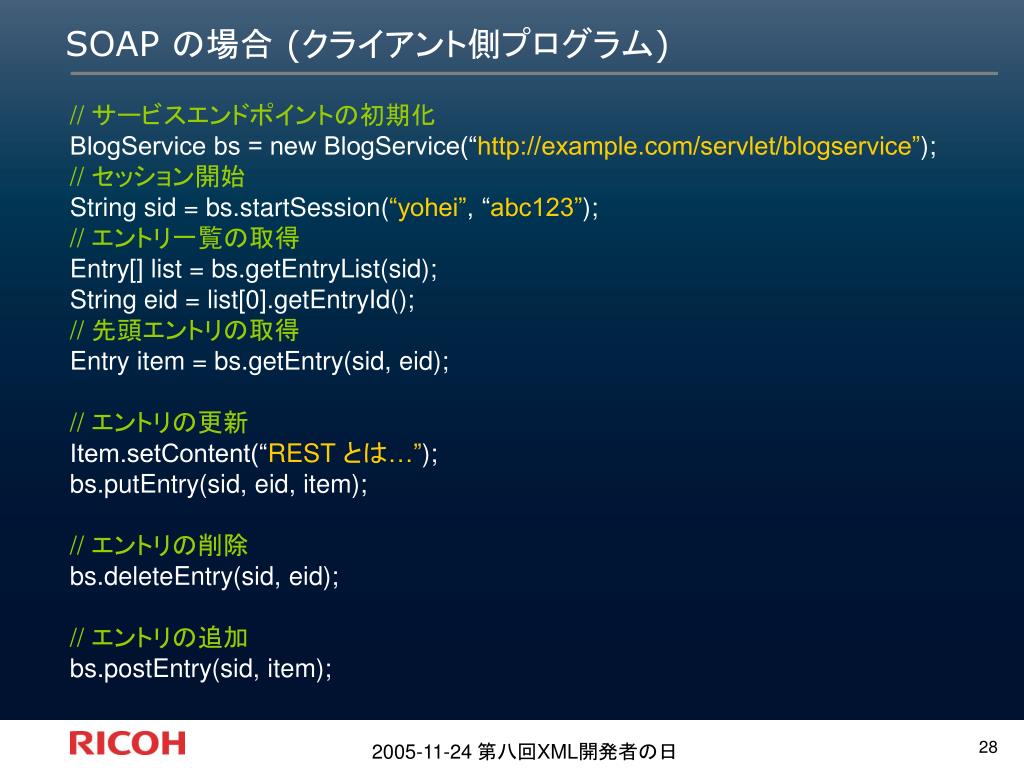 SOAP の場合 (クライアント側プログラム)

// サービスエンドポイントの初期化
BlogService bs = new BlogService(“http://example.com/servlet/blogservice”);
// セッション開始
String sid = bs.startSession(“yohei”, “abc123”);
// エントリ一覧の取得
Entry[] list = bs.getEntryList(sid);
String eid = list[0].getEntryId();
// 先頭エントリの取得
Entry item = bs.getEntry(sid, eid);

// エントリの更新
Item.setContent(“REST とは…”);
bs.putEntry(sid, eid, item);

// エントリの削除
bs.deleteEntry(sid, eid);

// エントリの追加
bs.postEntry(sid, item);

RICOH

2005-11-24 第八回XML開発者の日

28